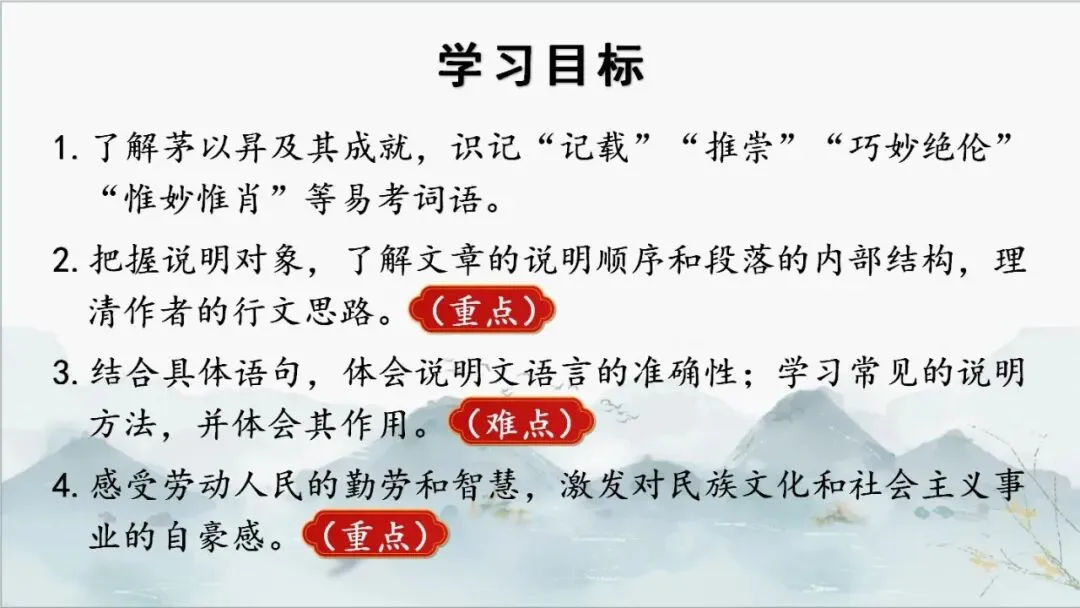 学习目标

1. 了解茅以昇及其成就，识记“记载”“推崇”“巧妙绝伦”“惟妙惟肖”等易考词语。

2. 把握说明对象，了解文章的说明顺序和段落的内部结构，理清作者的行文思路。（重点）

3. 结合具体语句，体会说明文语言的准确性；学习常见的说明方法，并体会其作用。（难点）

4. 感受劳动人民的勤劳和智慧，激发对民族文化和社会主义事业的自豪感。（重点）